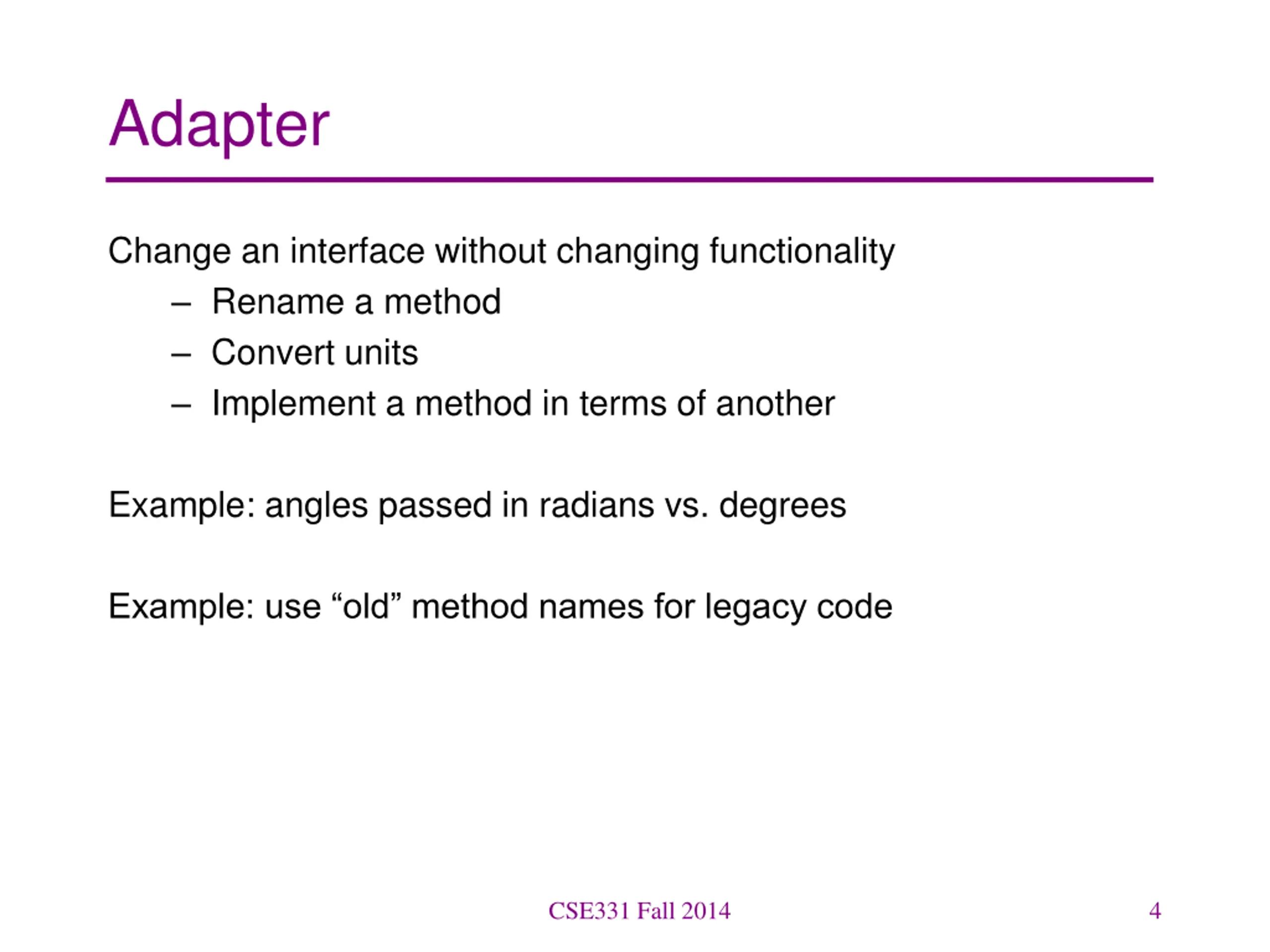 Adapter

Change an interface without changing functionality
– Rename a method
– Convert units
– Implement a method in terms of another

Example: angles passed in radians vs. degrees

Example: use “old” method names for legacy code

CSE331 Fall 2014

4